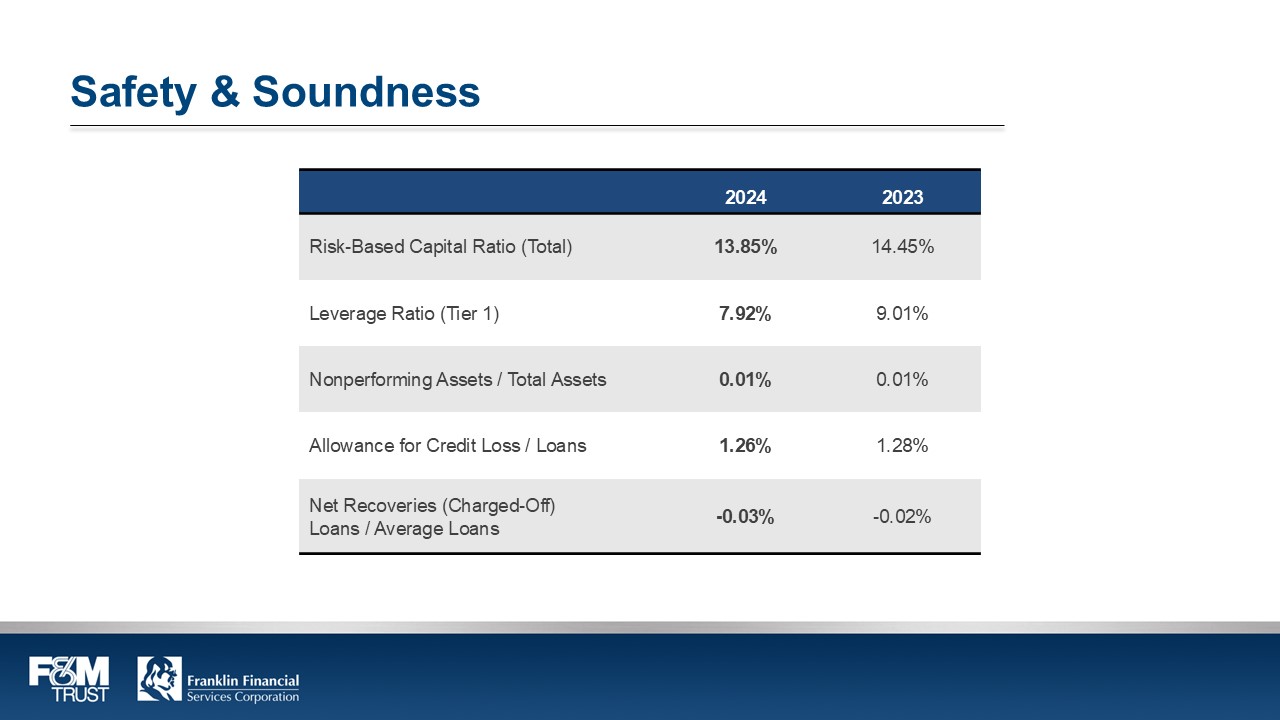 Safety & Soundness

| | 2024 | 2023 |
|---|---|---|
| Risk-Based Capital Ratio (Total) | 13.85% | 14.45% |
| Leverage Ratio (Tier 1) | 7.92% | 9.01% |
| Nonperforming Assets / Total Assets | 0.01% | 0.01% |
| Allowance for Credit Loss / Loans | 1.26% | 1.28% |
| Net Recoveries (Charged-Off) Loans / Average Loans | -0.03% | -0.02% |

F&M TRUST

Franklin Financial Services Corporation